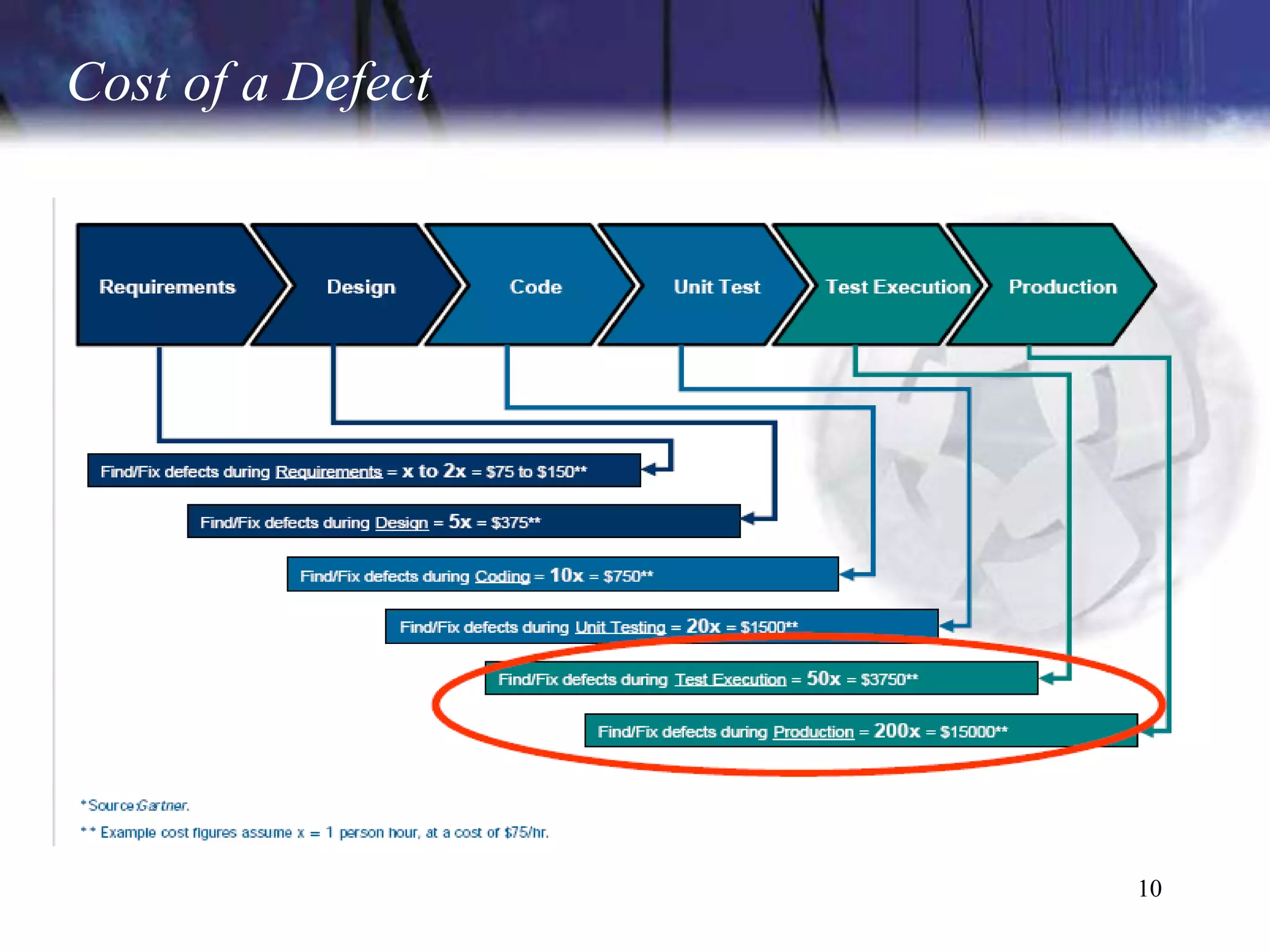 Cost of a Defect

Requirements

Design

Code

Unit Test

Test Execution

Production

Find/Fix defects during Requirements = x to 2x = \$75 to \$150**

Find/Fix defects during Design = 5x = \$375**

Find/Fix defects during Coding = 10x = \$750**

Find/Fix defects during Unit Testing = 20x = \$1500**

Find/Fix defects during Test Execution = 50x = \$3750**

Find/Fix defects during Production = 200x = \$15000**

*Source:Gartner.

** Example cost figures assume x = 1 person hour, at a cost of \$75/hr.

10